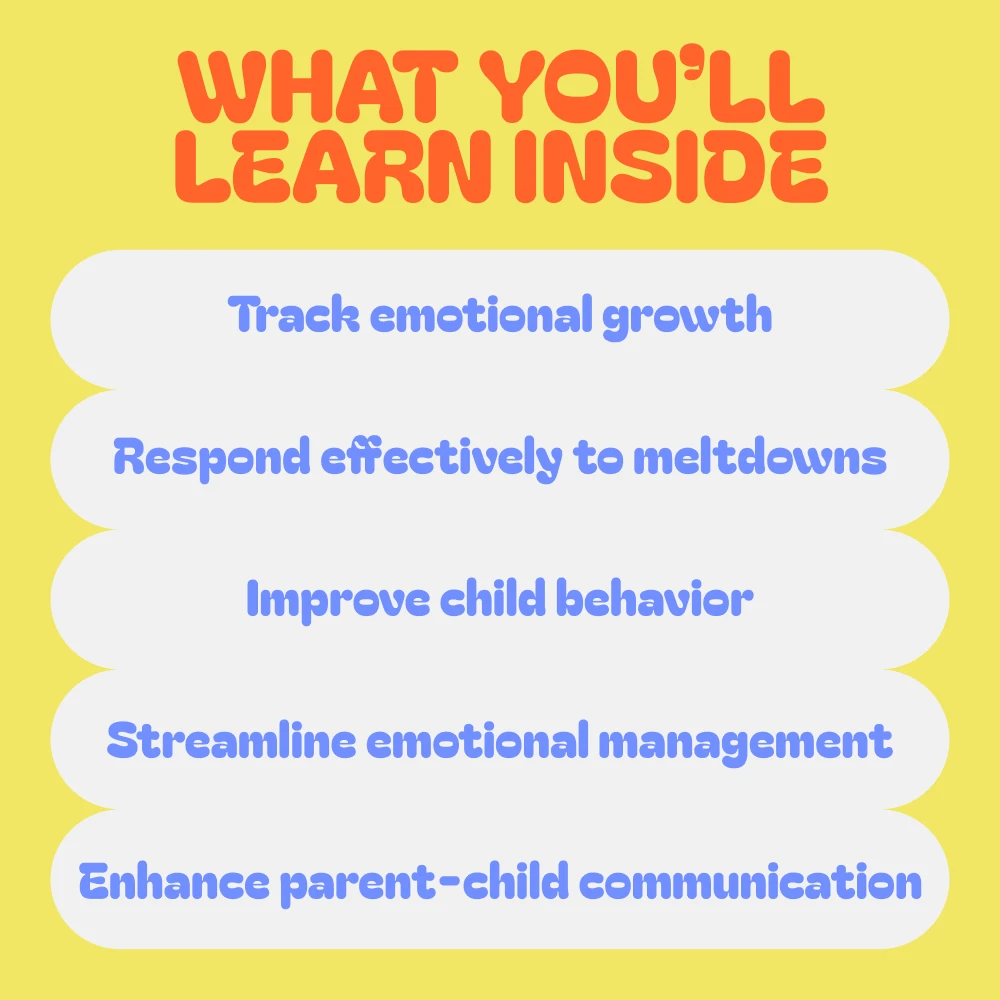 WHAT YOU'LL LEARN INSIDE

Track emotional growth

Respond effectively to meltdowns

Improve child behavior

Streamline emotional management

Enhance parent-child communication